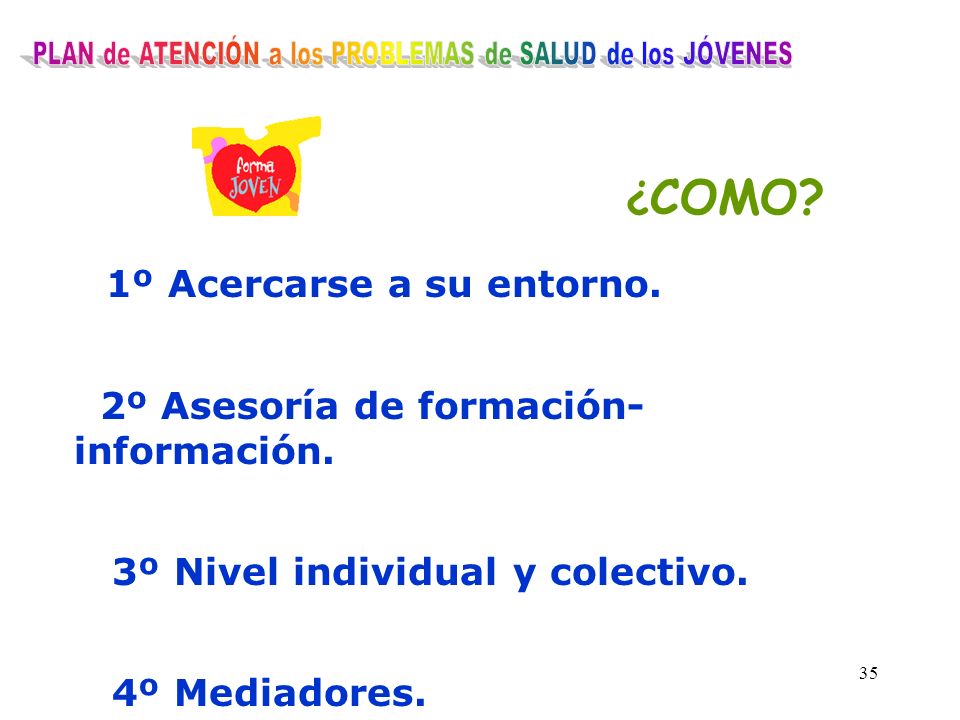 PLAN de ATENCIÓN a los PROBLEMAS de SALUD de los JÓVENES

forma JOVEN

¿COMO?

1º Acercarse a su entorno.

2º Asesoría de formación-información.

3º Nivel individual y colectivo.

4º Mediadores.

35